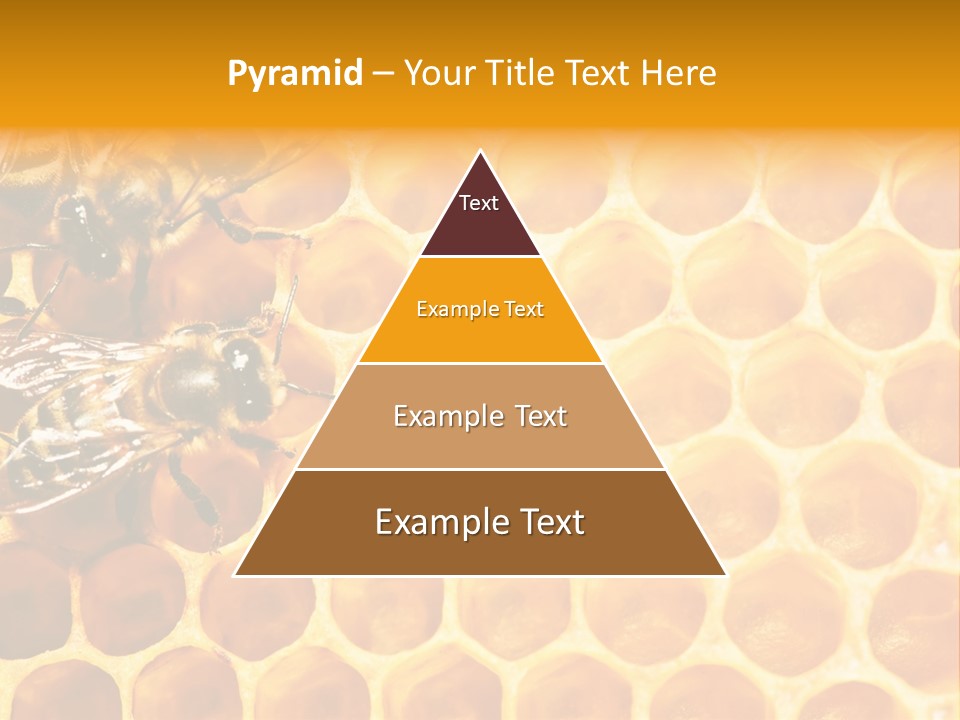 Pyramid – Your Title Text Here

Text

Example Text

Example Text

Example Text